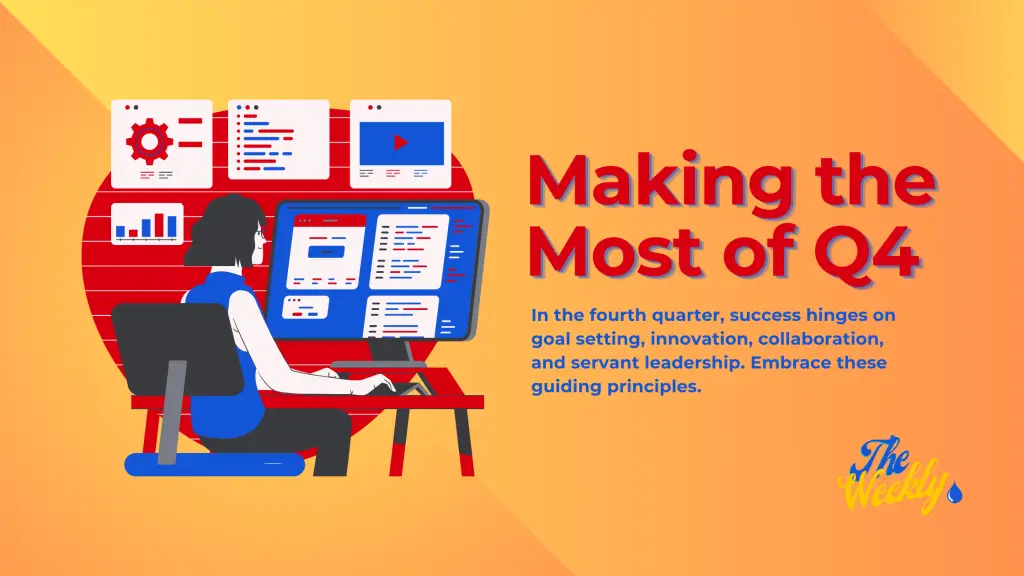 Making the Most of Q4

In the fourth quarter, success hinges on goal setting, innovation, collaboration, and servant leadership. Embrace these guiding principles.

The Weekly